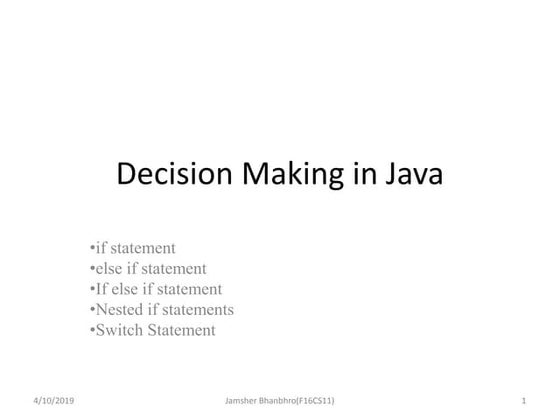 Decision Making in Java

•if statement
•else if statement
•If else if statement
•Nested if statements
•Switch Statement

4/10/2019 Jamsher Bhanbhro(F16CS11) 1